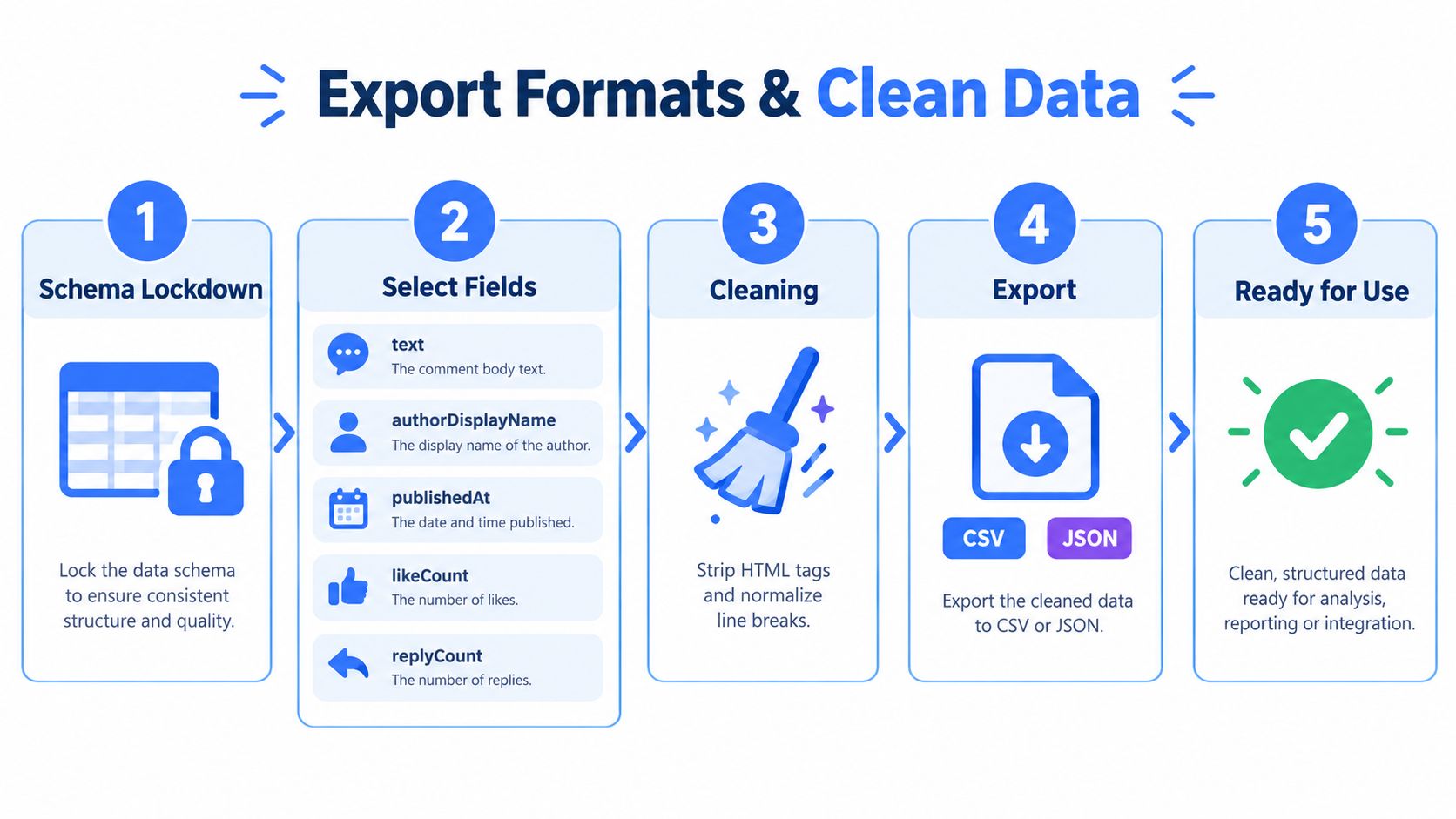 Export Formats & Clean Data

1
Schema Lockdown

Lock the data schema to ensure consistent structure and quality.

2
Select Fields

text
The comment body text.

authorDisplayName
The display name of the author.

publishedAt
The date and time published.

likeCount
The number of likes.

replyCount
The number of replies.

3
Cleaning

Strip HTML tags and normalize line breaks.

4
Export

CSV JSON

Export the cleaned data to CSV or JSON.

5
Ready for Use

Clean, structured data ready for analysis, reporting or integration.